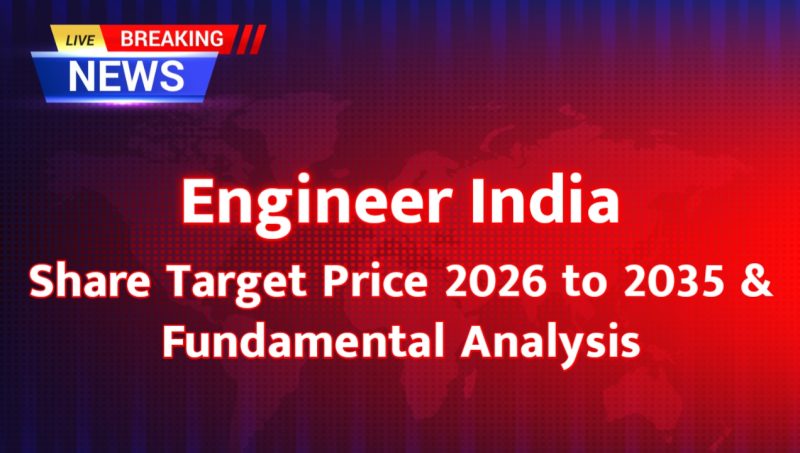 LIVE BREAKING
NEWS

Engineer India
Share Target Price 2026 to 2035 & Fundamental Analysis